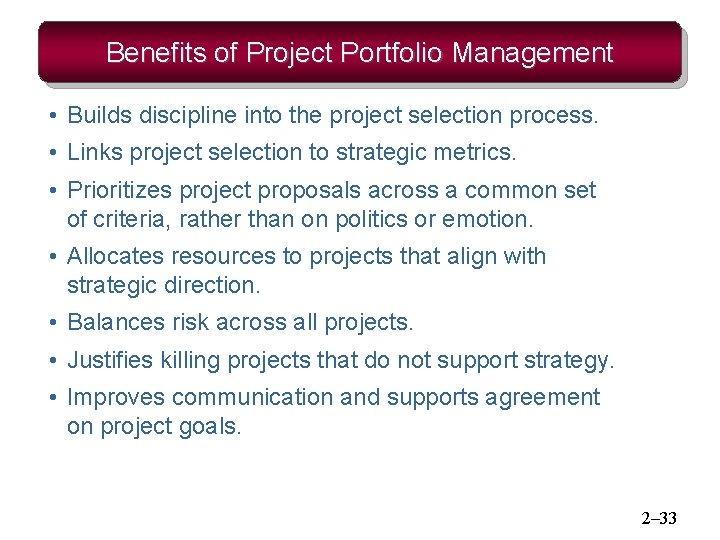 Benefits of Project Portfolio Management

• Builds discipline into the project selection process.
• Links project selection to strategic metrics.
• Prioritizes project proposals across a common set of criteria, rather than on politics or emotion.
• Allocates resources to projects that align with strategic direction.
• Balances risk across all projects.
• Justifies killing projects that do not support strategy.
• Improves communication and supports agreement on project goals.

2–33